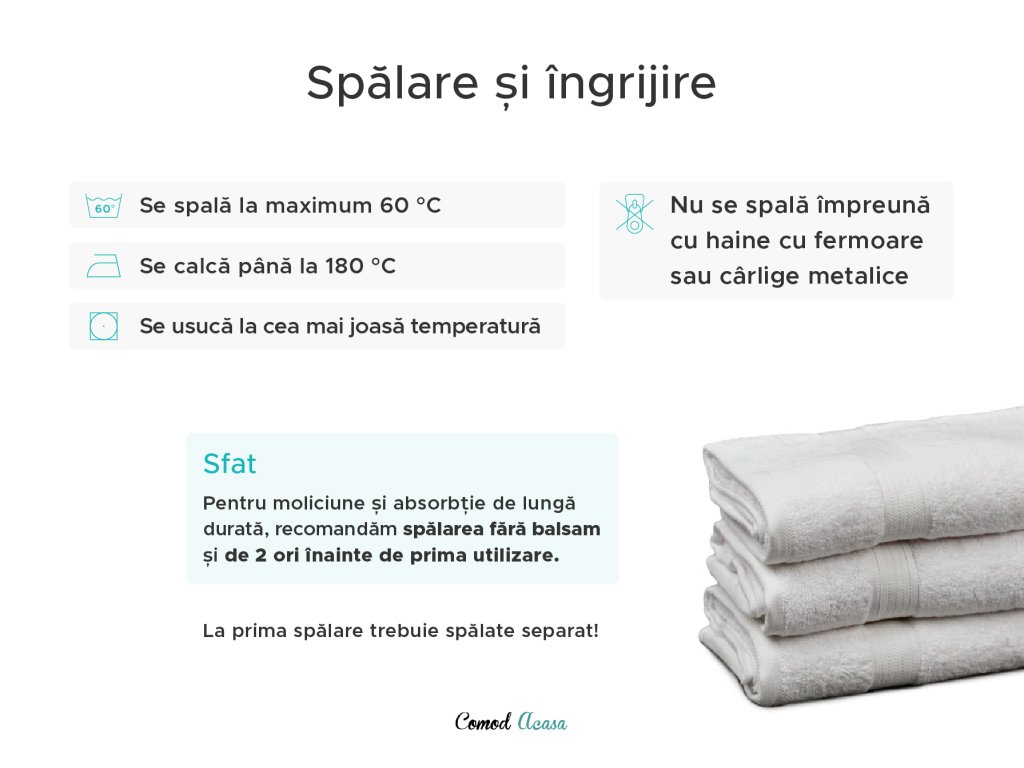 Spălare și îngrijire

60°

Se spală la maximum 60 °C

Se calcă până la 180 °C

Se usucă la cea mai joasă temperatură

Nu se spală împreună cu haine cu fermoare sau cârlige metalice

Sfat

Pentru moliciune și absorbție de lungă durată, recomandăm spălarea fără balsam și de 2 ori înainte de prima utilizare.

La prima spălare trebuie spălate separat!

Comod Acasa